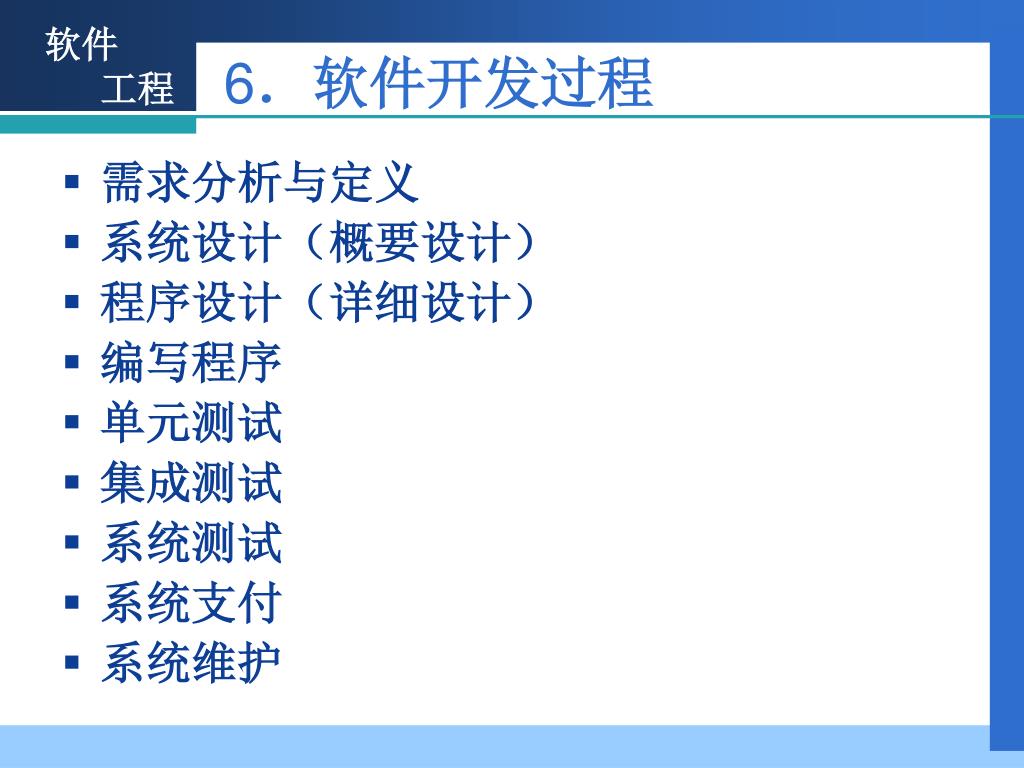 软件
工程

6. 软件开发过程

▪ 需求分析与定义
▪ 系统设计（概要设计）
▪ 程序设计（详细设计）
▪ 编写程序
▪ 单元测试
▪ 集成测试
▪ 系统测试
▪ 系统支付
▪ 系统维护